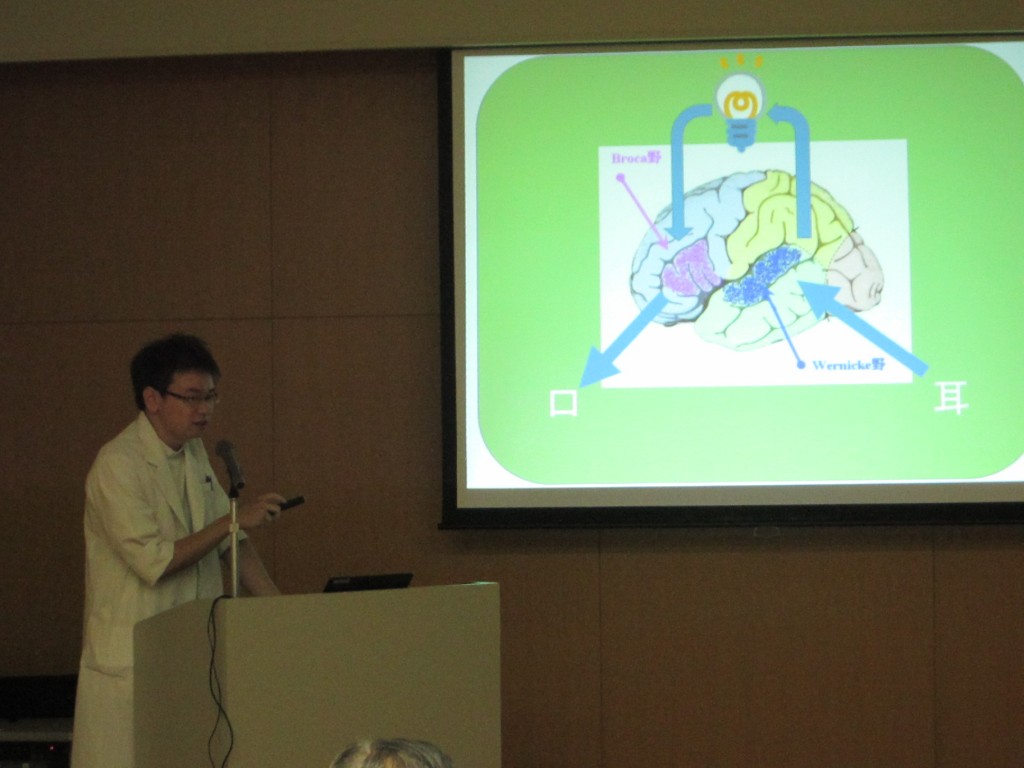 Broca野

Wernicke野

口

耳